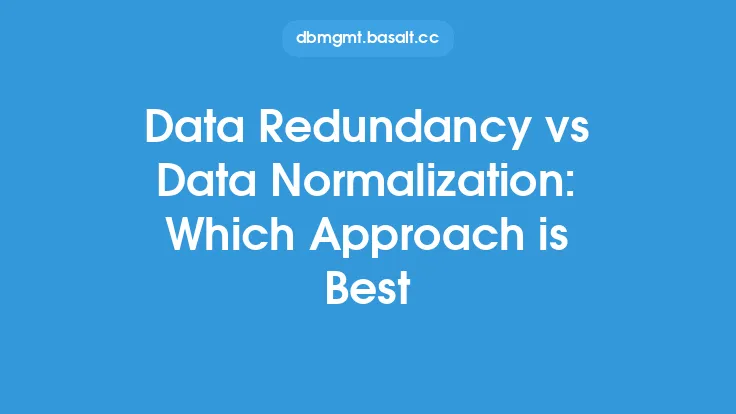 dbmgmt.basalt.cc

Data Redundancy vs Data Normalization: Which Approach is Best